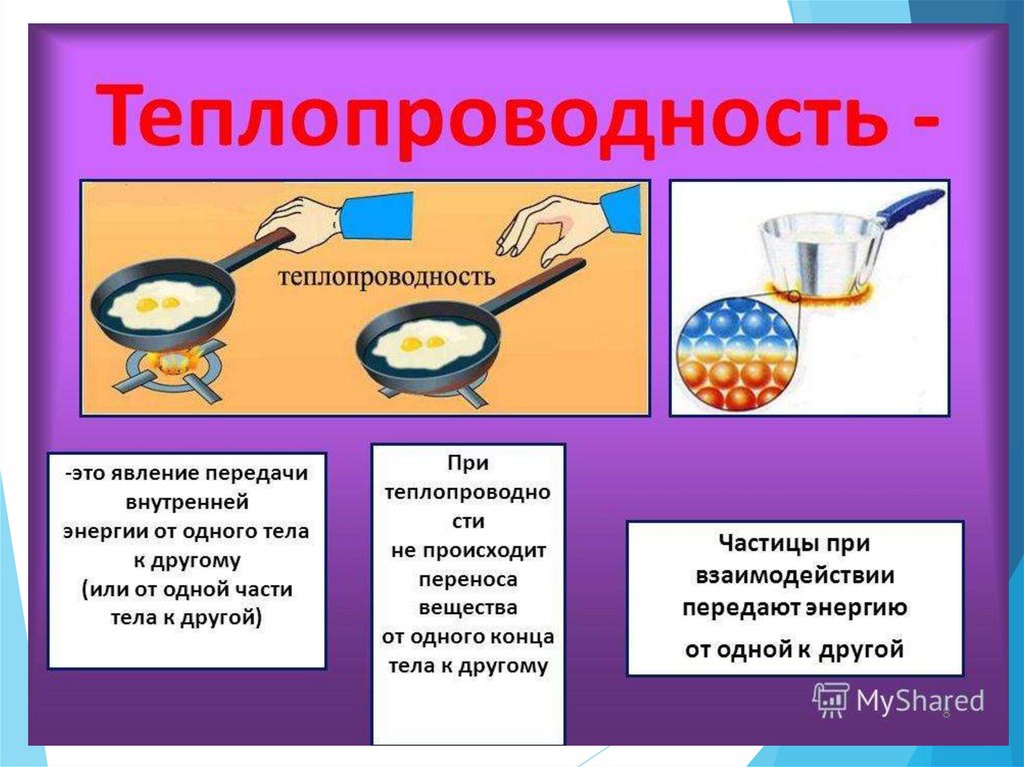 Теплопроводность -

теплопроводность

-это явление передачи внутренней энергии от одного тела к другому (или от одной части тела к другой)

При теплопроводности не происходит переноса вещества от одного конца тела к другому

Частицы при взаимодействии передают энергию от одной к другой

MyShared

8